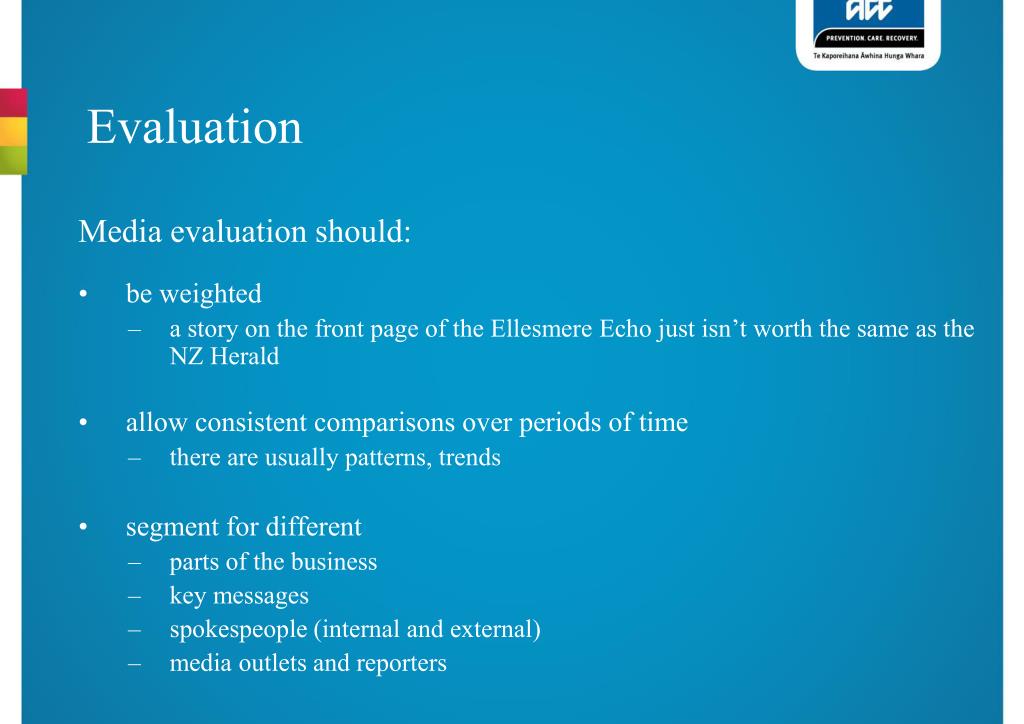 acc
PREVENTION. CARE. RECOVERY.
Te Kaporeihana Āwhina Hunga Whara

Evaluation

Media evaluation should:

• be weighted
– a story on the front page of the Ellesmere Echo just isn't worth the same as the NZ Herald

• allow consistent comparisons over periods of time
– there are usually patterns, trends

• segment for different
– parts of the business
– key messages
– spokespeople (internal and external)
– media outlets and reporters